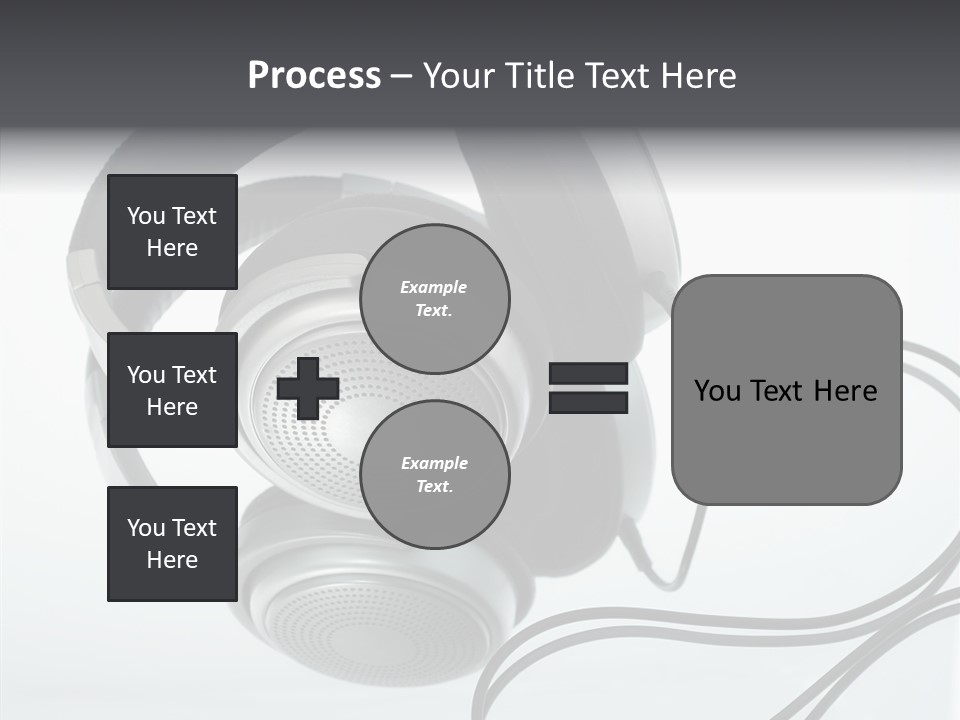 Process – Your Title Text Here

You Text Here

You Text Here

You Text Here

Example Text.

Example Text.

You Text Here